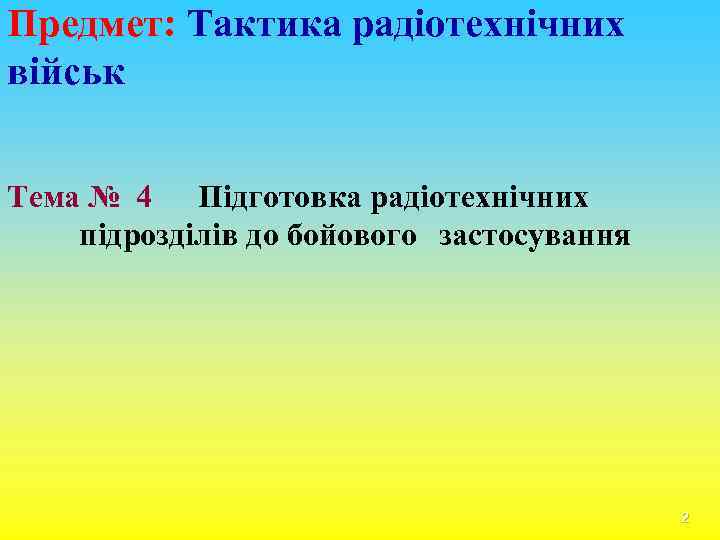 Предмет: Тактика радіотехнічних військ

Тема № 4 Підготовка радіотехнічних підрозділів до бойового застосування

2